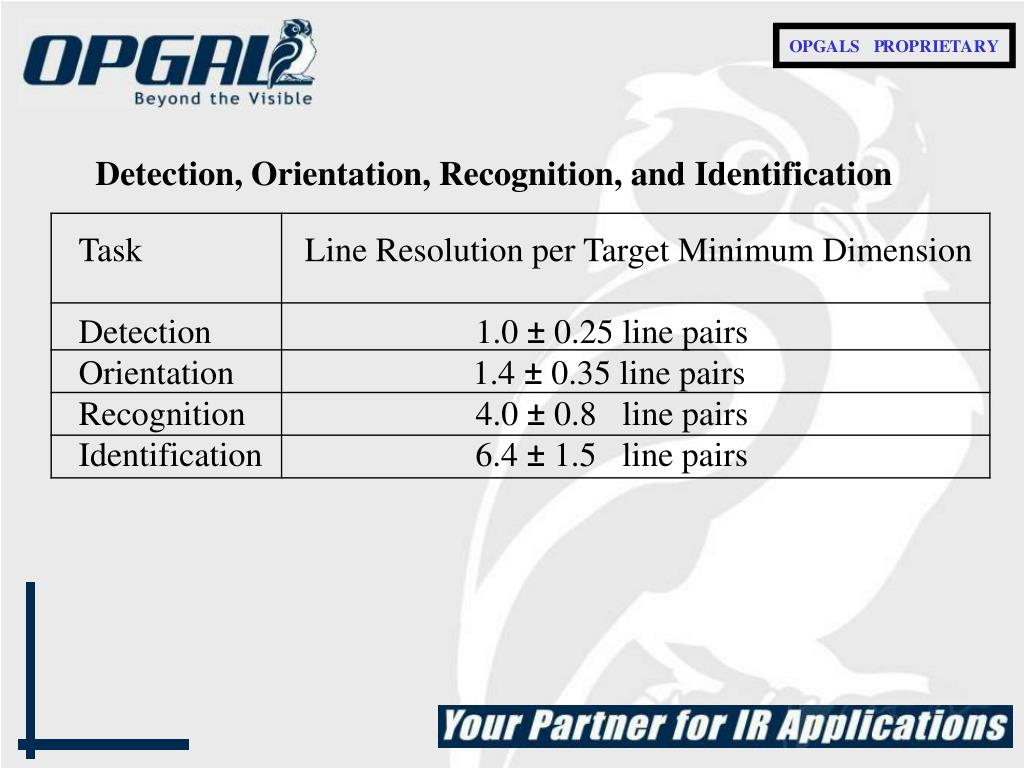 OPGAL
Beyond the Visible

OPGALS PROPRIETARY

Detection, Orientation, Recognition, and Identification

| Task | Line Resolution per Target Minimum Dimension |
|---|---|
| Detection | 1.0 ± 0.25 line pairs |
| Orientation | 1.4 ± 0.35 line pairs |
| Recognition | 4.0 ± 0.8 line pairs |
| Identification | 6.4 ± 1.5 line pairs |

Your Partner for IR Applications